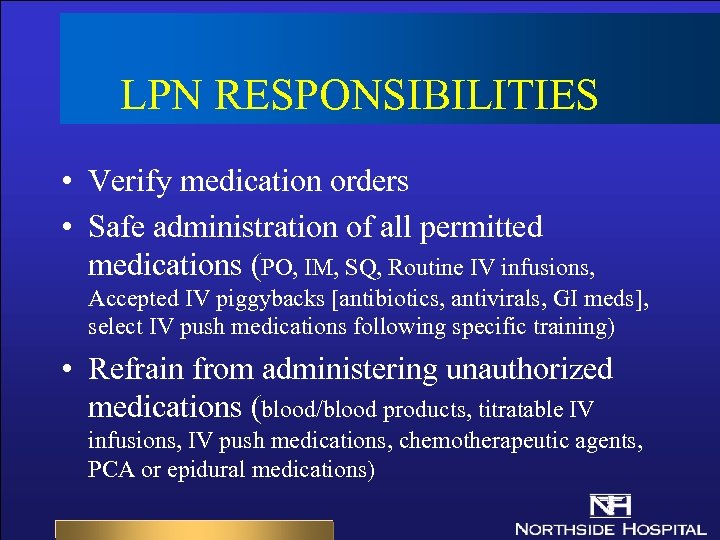 LPN RESPONSIBILITIES

• Verify medication orders
• Safe administration of all permitted medications (PO, IM, SQ, Routine IV infusions, Accepted IV piggybacks [antibiotics, antivirals, GI meds], select IV push medications following specific training)
• Refrain from administering unauthorized medications (blood/blood products, titratable IV infusions, IV push medications, chemotherapeutic agents, PCA or epidural medications)

NH
NORTHSIDE HOSPITAL